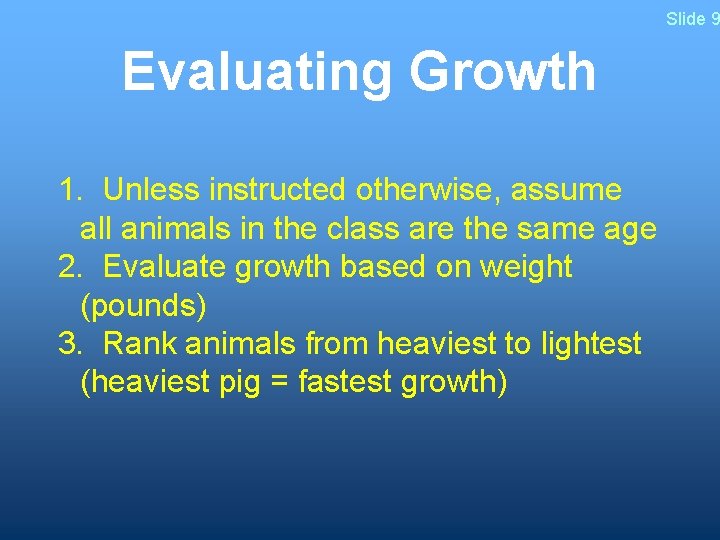 Slide 9

Evaluating Growth

1. Unless instructed otherwise, assume all animals in the class are the same age
2. Evaluate growth based on weight (pounds)
3. Rank animals from heaviest to lightest (heaviest pig = fastest growth)